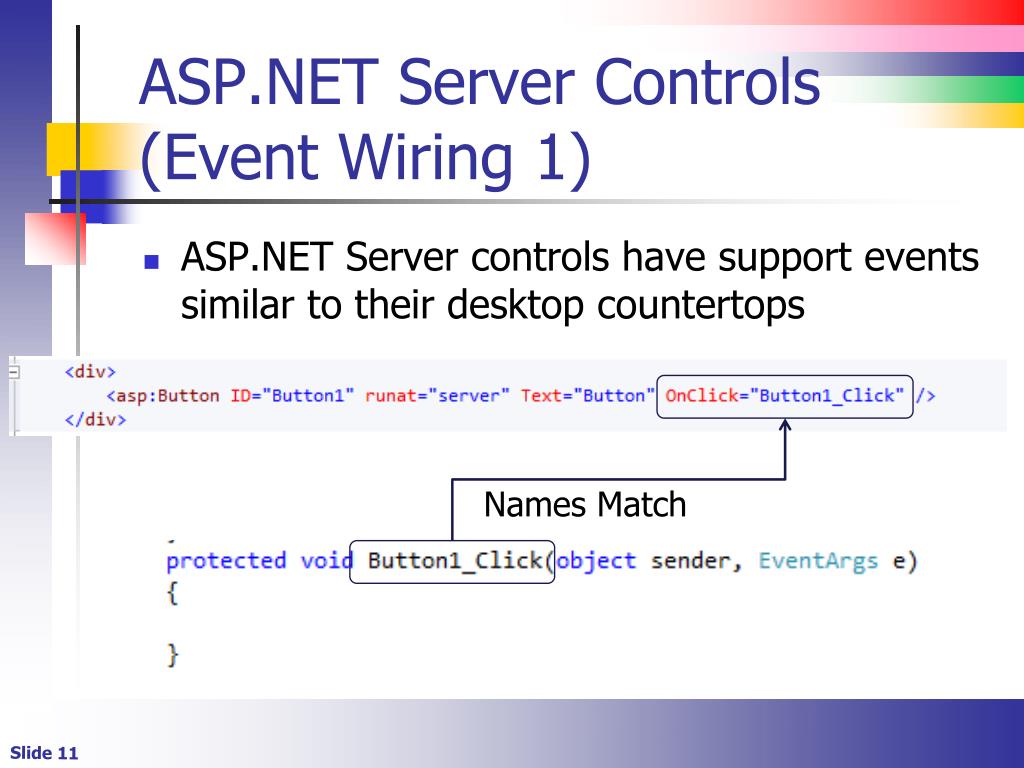 ASP.NET Server Controls (Event Wiring 1)

ASP.NET Server controls have support events similar to their desktop countertops

<div>
<asp:Button ID="Button1" runat="server" Text="Button" OnClick="Button1_Click" />
</div>

Names Match

protected void Button1_Click(object sender, EventArgs e)
{

}

Slide 11